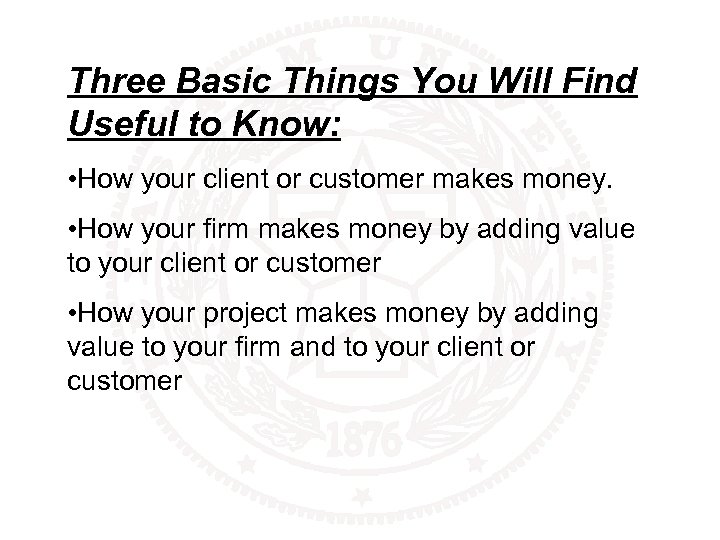 Three Basic Things You Will Find Useful to Know:

•How your client or customer makes money.

•How your firm makes money by adding value to your client or customer

•How your project makes money by adding value to your firm and to your client or customer

1876